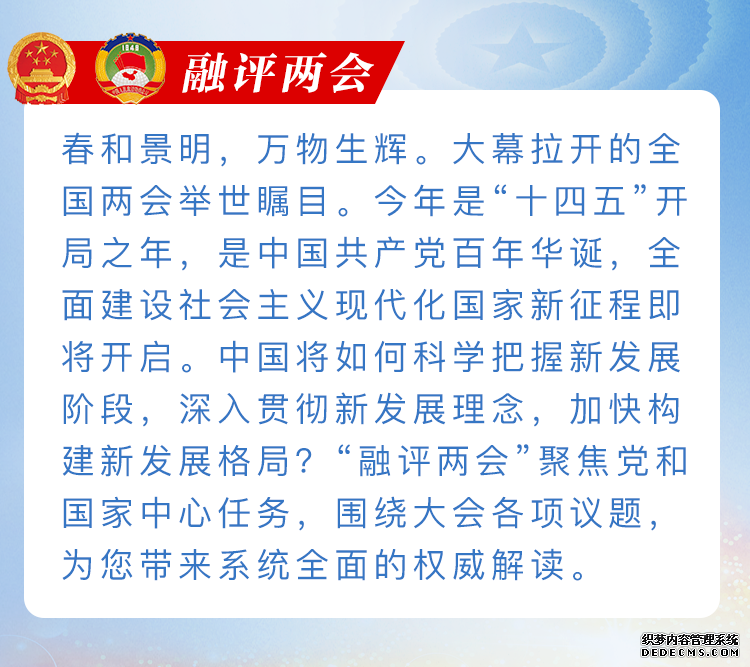 1949

融评两会

春和景明，万物生辉。大幕拉开的全国两会举世瞩目。今年是“十四五”开局之年，是中国共产党百年华诞，全面建设社会主义现代化国家新征程即将开启。中国将如何科学把握新发展阶段，深入贯彻新发展理念，加快构建新发展格局？“融评两会”聚焦党和国家中心任务，围绕大会各项议题，为您带来系统全面的权威解读。

织梦内容管理系统
DEDECMS.COM